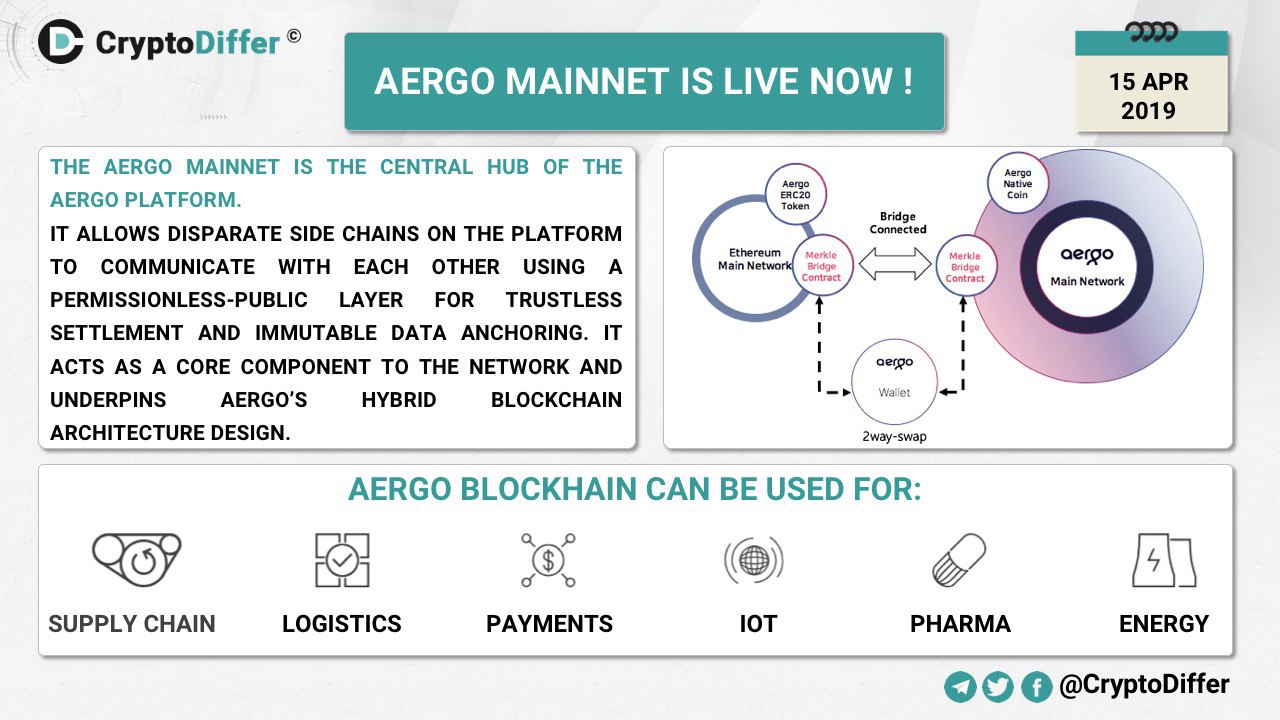 CryptoDiffer ©

AERGO MAINNET IS LIVE NOW !

15 APR 2019

THE AERGO MAINNET IS THE CENTRAL HUB OF THE AERGO PLATFORM.

IT ALLOWS DISPARATE SIDE CHAINS ON THE PLATFORM TO COMMUNICATE WITH EACH OTHER USING A PERMISSIONLESS-PUBLIC LAYER FOR TRUSTLESS SETTLEMENT AND IMMUTABLE DATA ANCHORING. IT ACTS AS A CORE COMPONENT TO THE NETWORK AND UNDERPINS AERGO'S HYBRID BLOCKCHAIN ARCHITECTURE DESIGN.

Aergo ERC20 Token

Ethereum Main Network

Merkle Bridge Contract

Bridge Connected

Merkle Bridge Contract

Aergo Native Coin

aergo Main Network

aergo Wallet

2way-swap

AERGO BLOCKHAIN CAN BE USED FOR:

SUPPLY CHAIN

LOGISTICS

PAYMENTS

IOT

PHARMA

ENERGY

@CryptoDiffer